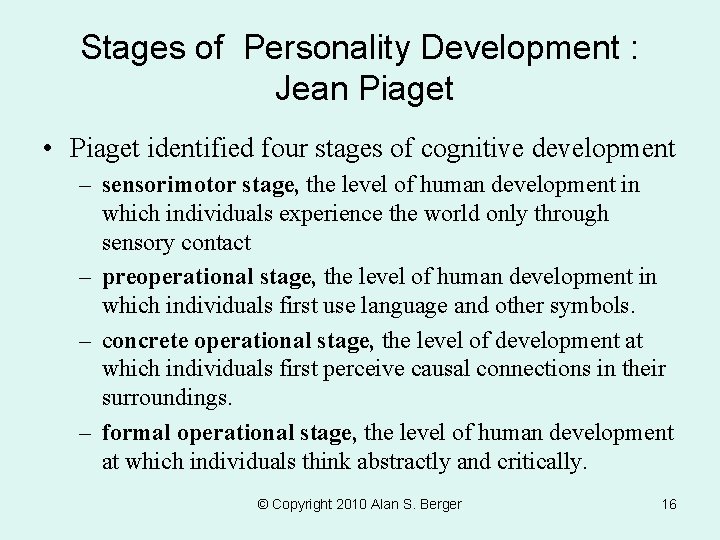 Stages of Personality Development : Jean Piaget

• Piaget identified four stages of cognitive development
– sensorimotor stage, the level of human development in which individuals experience the world only through sensory contact
– preoperational stage, the level of human development in which individuals first use language and other symbols.
– concrete operational stage, the level of development at which individuals first perceive causal connections in their surroundings.
– formal operational stage, the level of human development at which individuals think abstractly and critically.

© Copyright 2010 Alan S. Berger

16